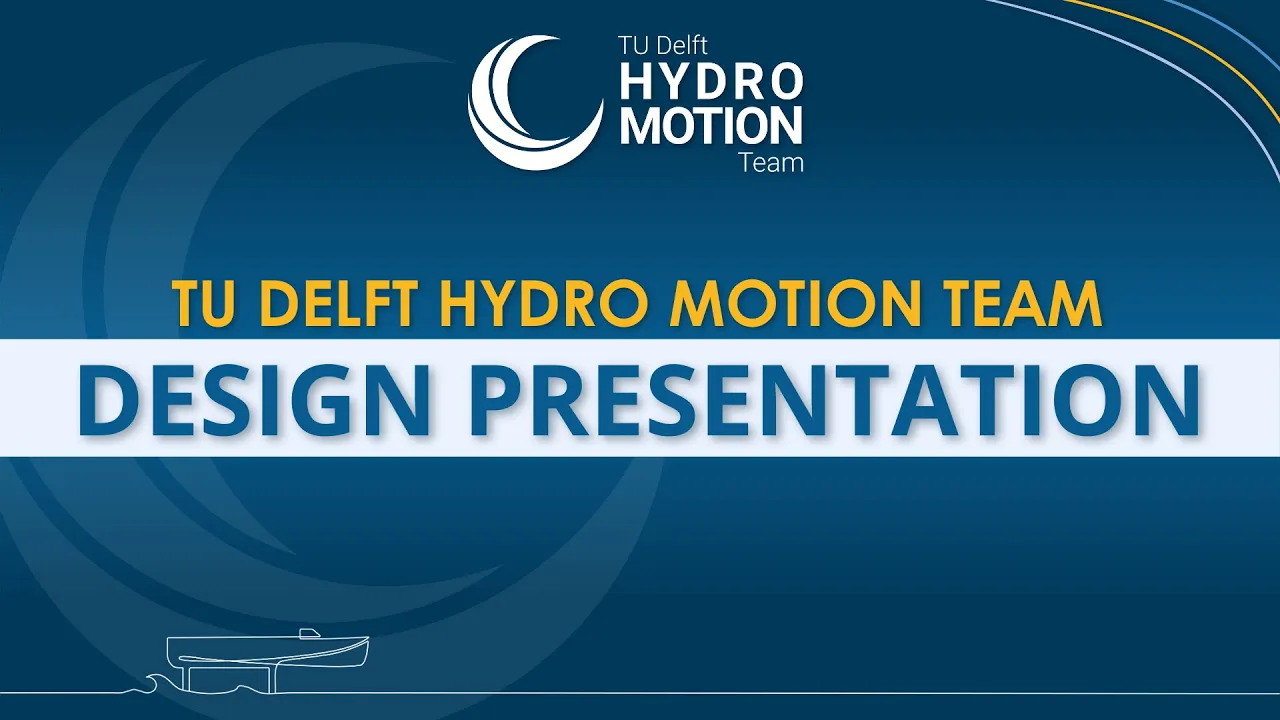 TU Delft
HYDRO
MOTION
Team

TU DELFT HYDRO MOTION TEAM

DESIGN PRESENTATION